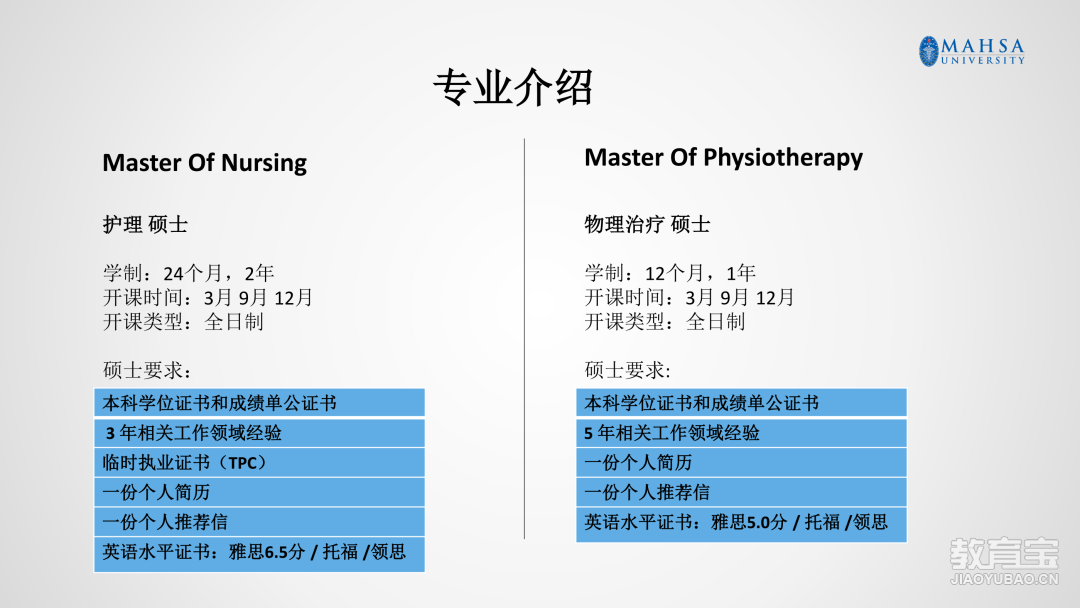 MAHSA UNIVERSITY

专业介绍

Master Of Nursing

护理 硕士

学制：24个月，2年
开课时间：3月 9月 12月
开课类型：全日制

硕士要求：

| 本科学位证书和成绩单公证书 |
|---|
| 3 年相关工作领域经验 |
| 临时执业证书（TPC） |
| 一份个人简历 |
| 一份个人推荐信 |
| 英语水平证书：雅思6.5分 / 托福 /领思 |

Master Of Physiotherapy

物理治疗 硕士

学制：12个月，1年
开课时间：3月 9月 12月
开课类型：全日制

硕士要求:

| 本科学位证书和成绩单公证书 |
|---|
| 5 年相关工作领域经验 |
| 一份个人简历 |
| 一份个人推荐信 |
| 英语水平证书：雅思5.0分 / 托福 /领思 |

教育宝
JIAOYUBAO.CN